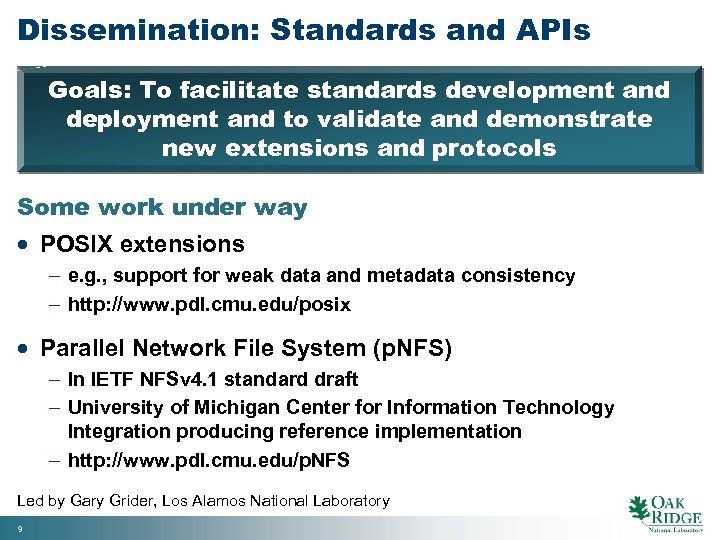 Dissemination: Standards and APIs

Goals: To facilitate standards development and deployment and to validate and demonstrate new extensions and protocols

Some work under way

• POSIX extensions
– e.g., support for weak data and metadata consistency
– http://www.pdl.cmu.edu/posix

• Parallel Network File System (pNFS)
– In IETF NFSv4.1 standard draft
– University of Michigan Center for Information Technology Integration producing reference implementation
– http://www.pdl.cmu.edu/pNFS

Led by Gary Grider, Los Alamos National Laboratory

9

OAK RIDGE National Laboratory